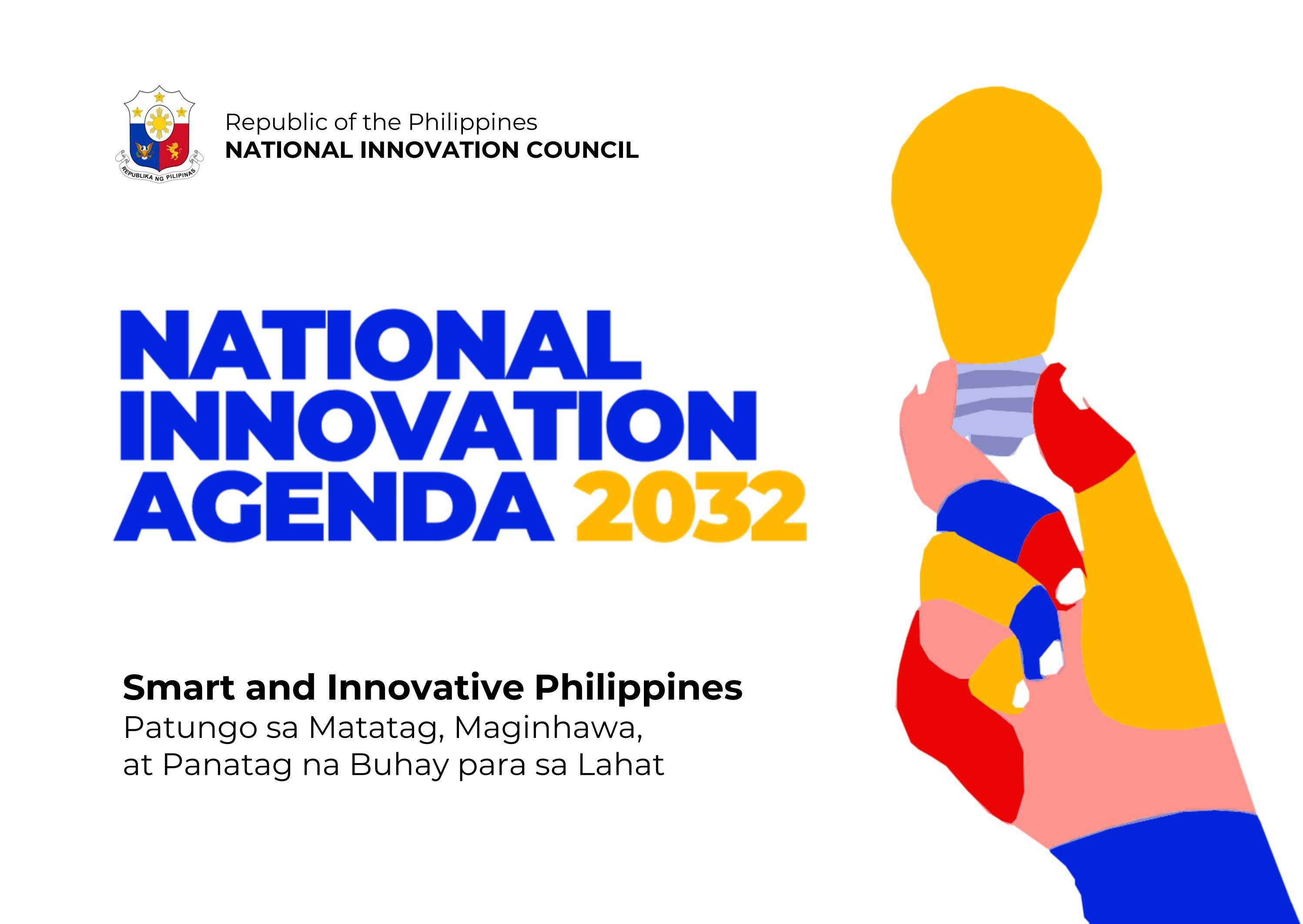 REPUBLIKA NG PILIPINAS

Republic of the Philippines
NATIONAL INNOVATION COUNCIL

NATIONAL INNOVATION AGENDA 2032

Smart and Innovative Philippines
Patungo sa Matatag, Maginhawa, at Panatag na Buhay para sa Lahat